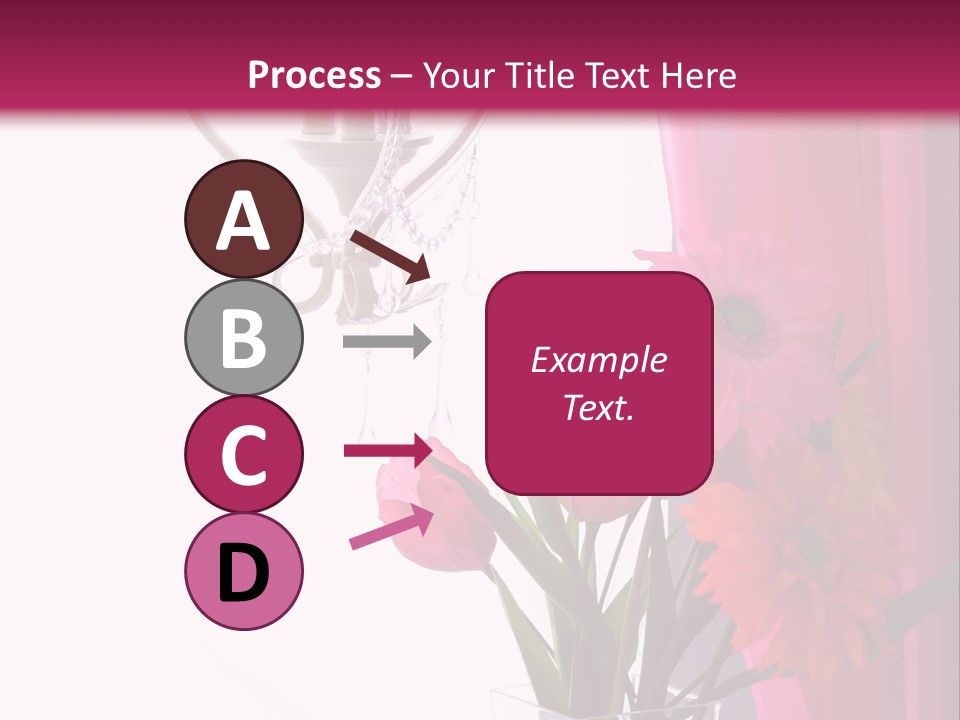 Process – Your Title Text Here

A

B

C

D

Example Text.